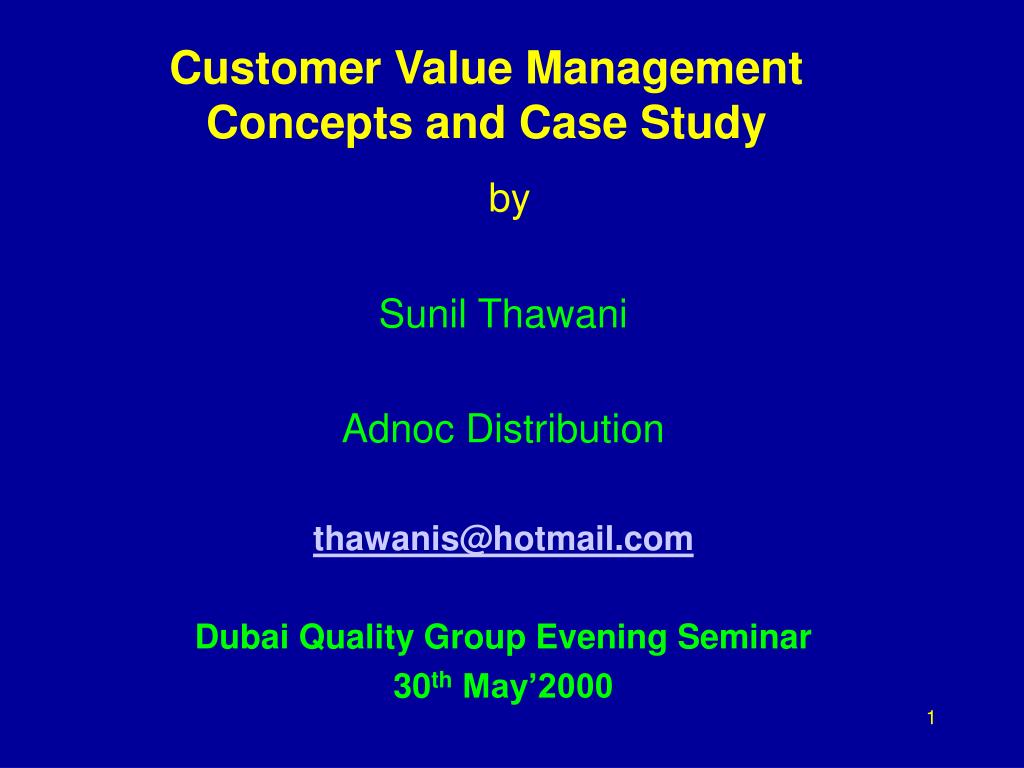 Customer Value Management Concepts and Case Study

by

Sunil Thawani

Adnoc Distribution

thawanis@hotmail.com

Dubai Quality Group Evening Seminar

30$^{th}$ May’2000

1